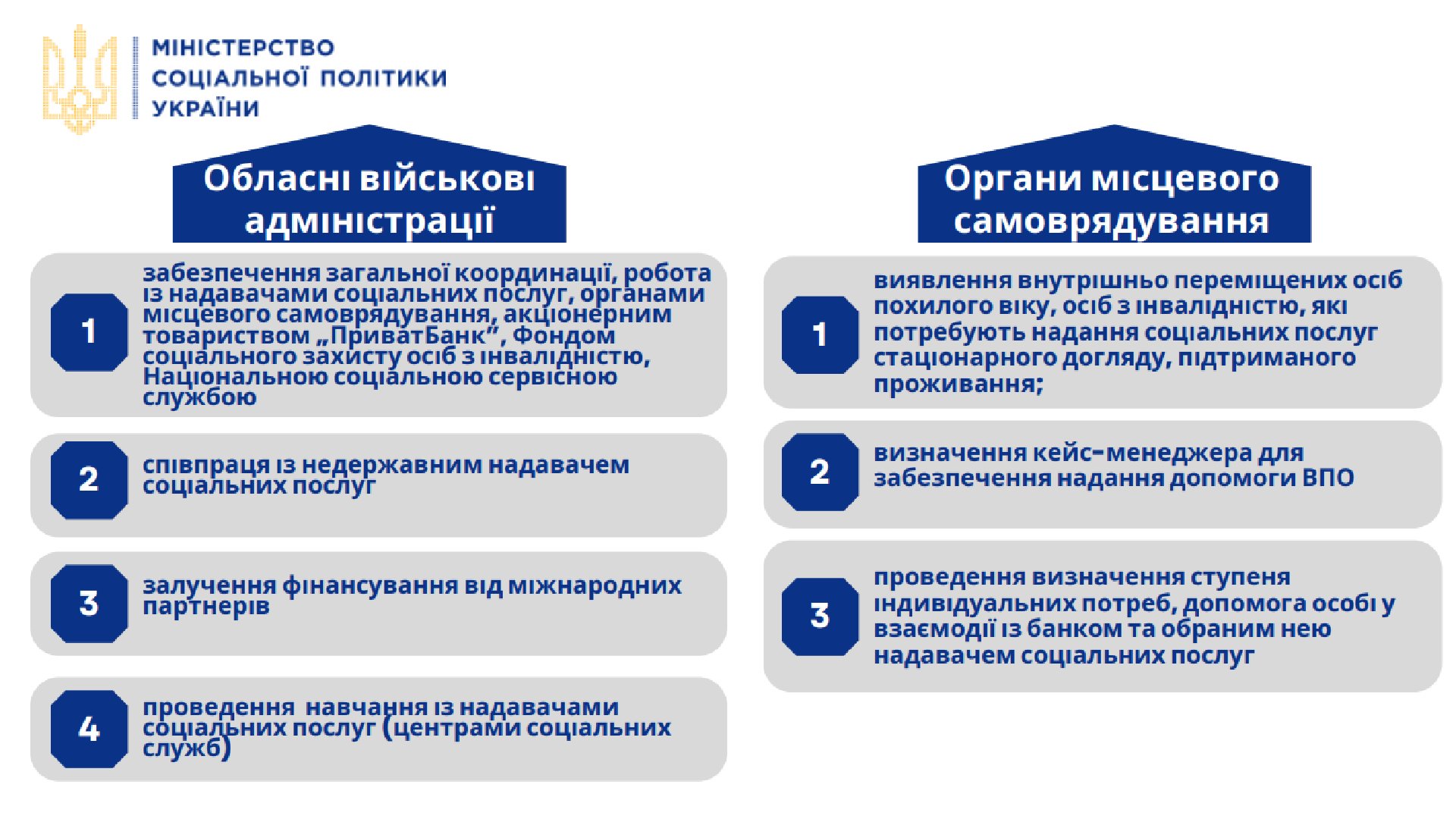 МІНІСТЕРСТВО
СОЦІАЛЬНОЇ ПОЛІТИКИ
УКРАЇНИ

Обласні військові адміністрації

1
забезпечення загальної координації, робота із надавачами соціальних послуг, органами місцевого самоврядування, акціонерним товариством „ПриватБанк", Фондом соціального захисту осіб з інвалідністю, Національною соціальною сервісною службою

2
співпраця із недержавним надавачем соціальних послуг

3
залучення фінансування від міжнародних партнерів

4
проведення навчання із надавачами соціальних послуг (центрами соціальних служб)

Органи місцевого самоврядування

1
виявлення внутрішньо переміщених осіб похилого віку, осіб з інвалідністю, які потребують надання соціальних послуг стаціонарного догляду, підтриманого проживання;

2
визначення кейс-менеджера для забезпечення надання допомоги ВПО

3
проведення визначення ступеня індивідуальних потреб, допомога особі у взаємодії із банком та обраним нею надавачем соціальних послуг